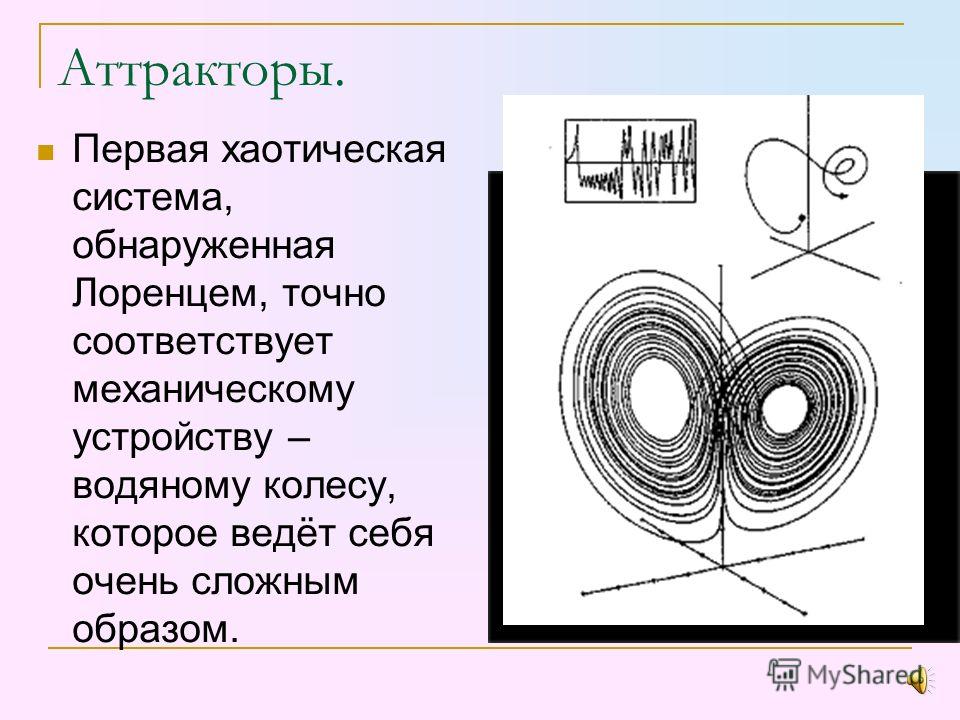 Аттракторы.

Первая хаотическая система, обнаруженная Лоренцем, точно соответствует механическому устройству – водяному колесу, которое ведёт себя очень сложным образом.

MyShared